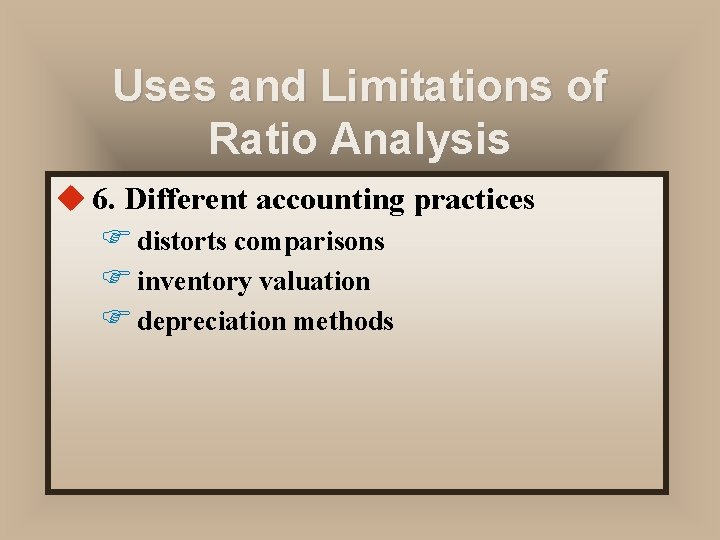 Uses and Limitations of Ratio Analysis

6. Different accounting practices

distorts comparisons

inventory valuation

depreciation methods